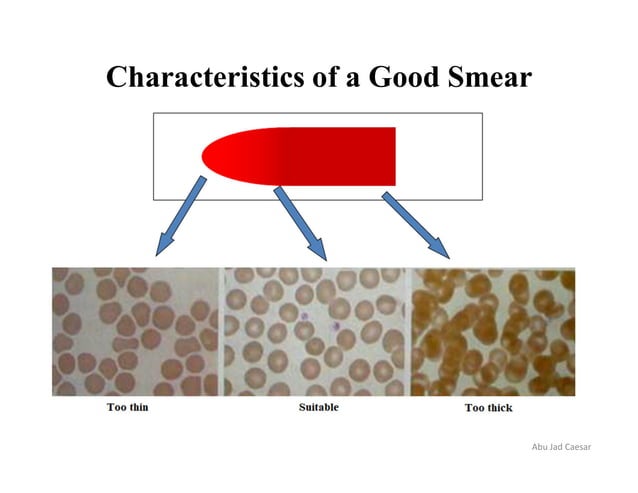 Characteristics of a Good Smear

Too thin

Suitable

Too thick

Abu Jad Caesar